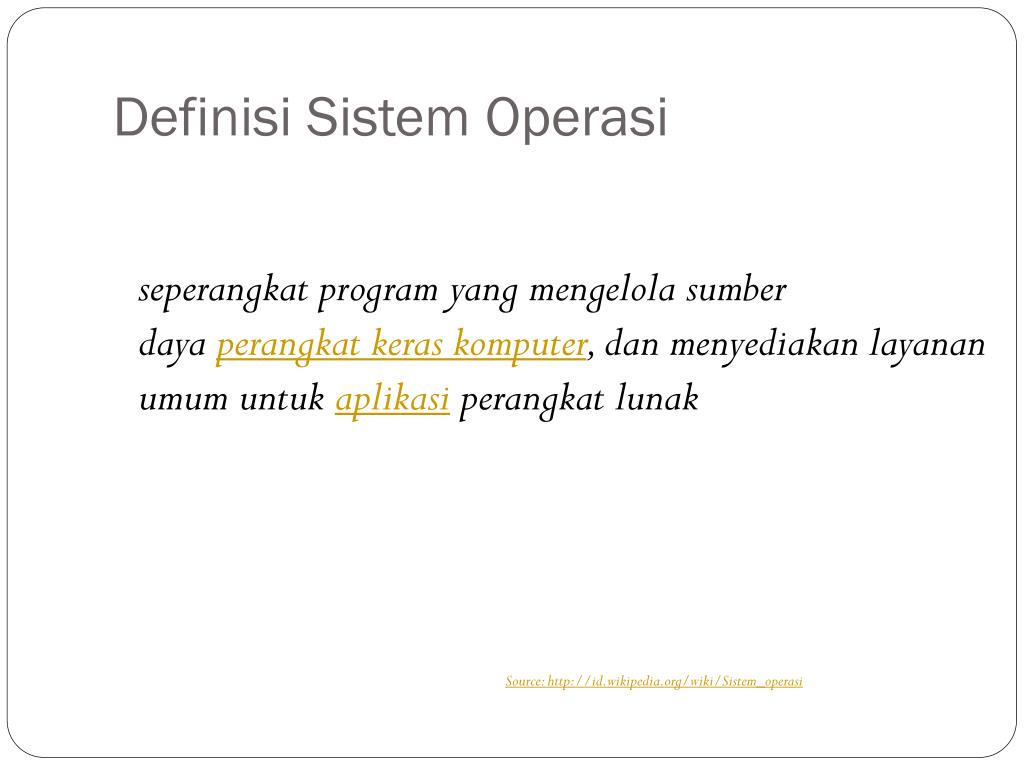 Definisi Sistem Operasi

seperangkat program yang mengelola sumber daya perangkat keras komputer, dan menyediakan layanan umum untuk aplikasi perangkat lunak

Source: http://id.wikipedia.org/wiki/Sistem_operasi